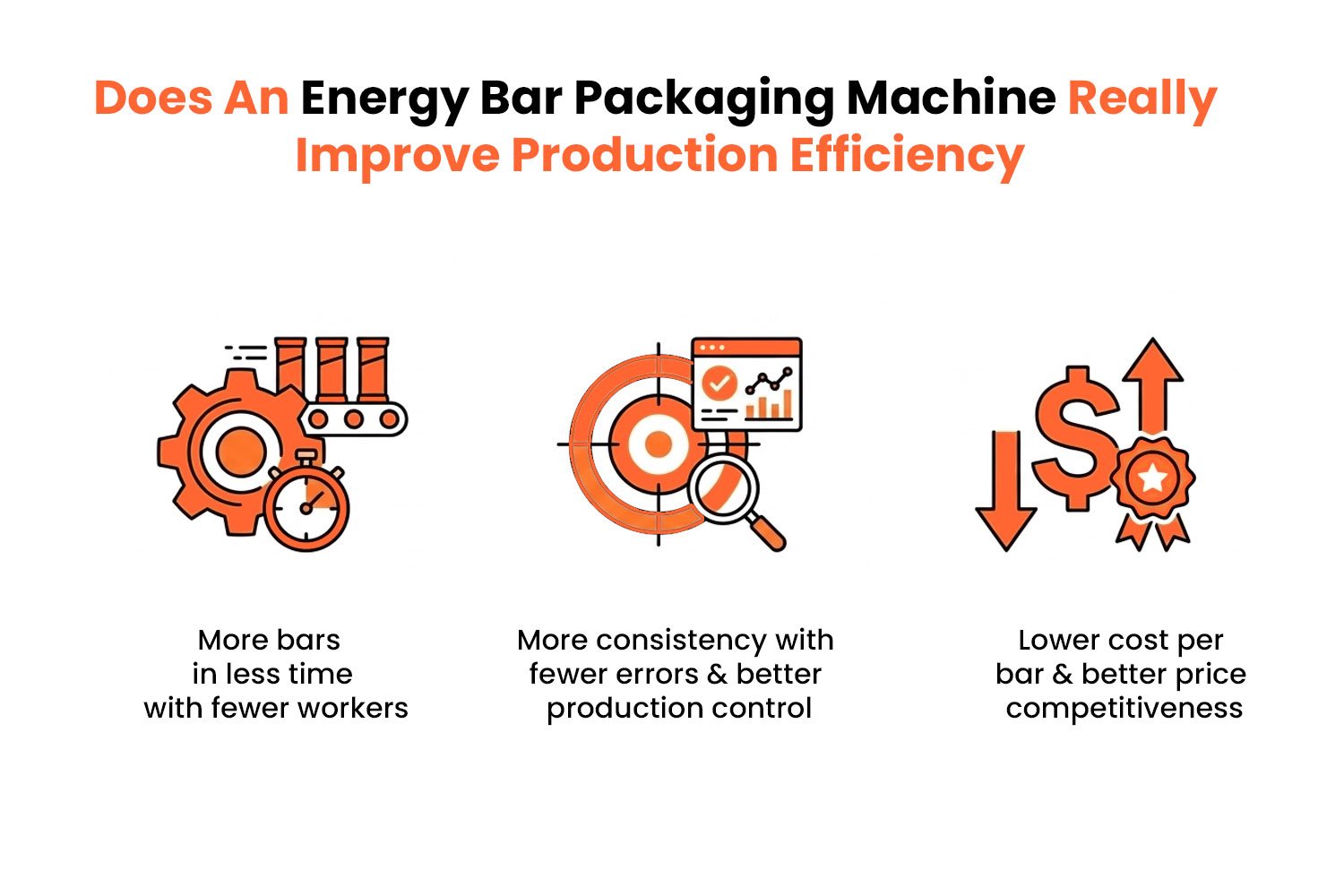 Does An Energy Bar Packaging Machine Really Improve Production Efficiency

More bars in less time with fewer workers

More consistency with fewer errors & better production control

Lower cost per bar & better price competitiveness